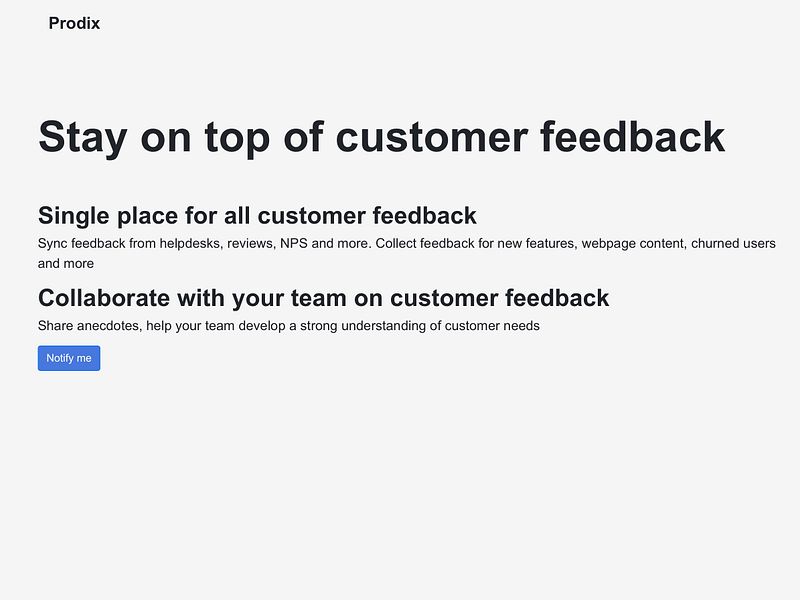 Prodix

Stay on top of customer feedback

Single place for all customer feedback

Sync feedback from helpdesks, reviews, NPS and more. Collect feedback for new features, webpage content, churned users and more

Collaborate with your team on customer feedback

Share anecdotes, help your team develop a strong understanding of customer needs

Notify me